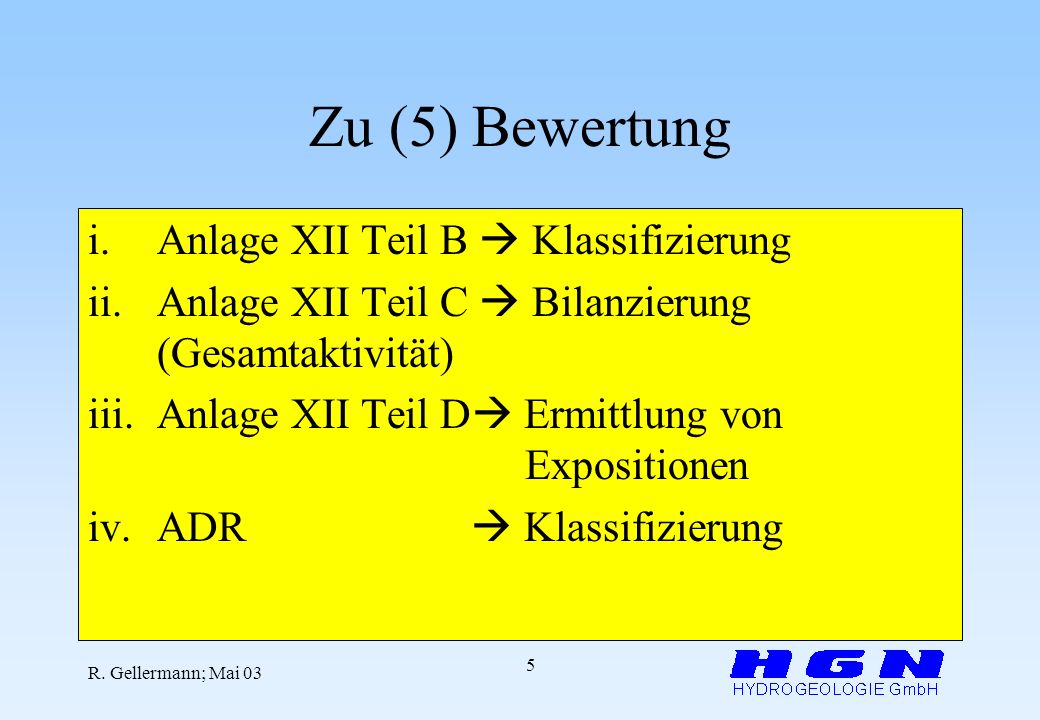 Zu (5) Bewertung

i. Anlage XII Teil B → Klassifizierung

ii. Anlage XII Teil C → Bilanzierung (Gesamtaktivität)

iii. Anlage XII Teil D→ Ermittlung von Expositionen

iv. ADR → Klassifizierung

R. Gellermann; Mai 03

5

HGN
HYDROGEOLOGIE GmbH